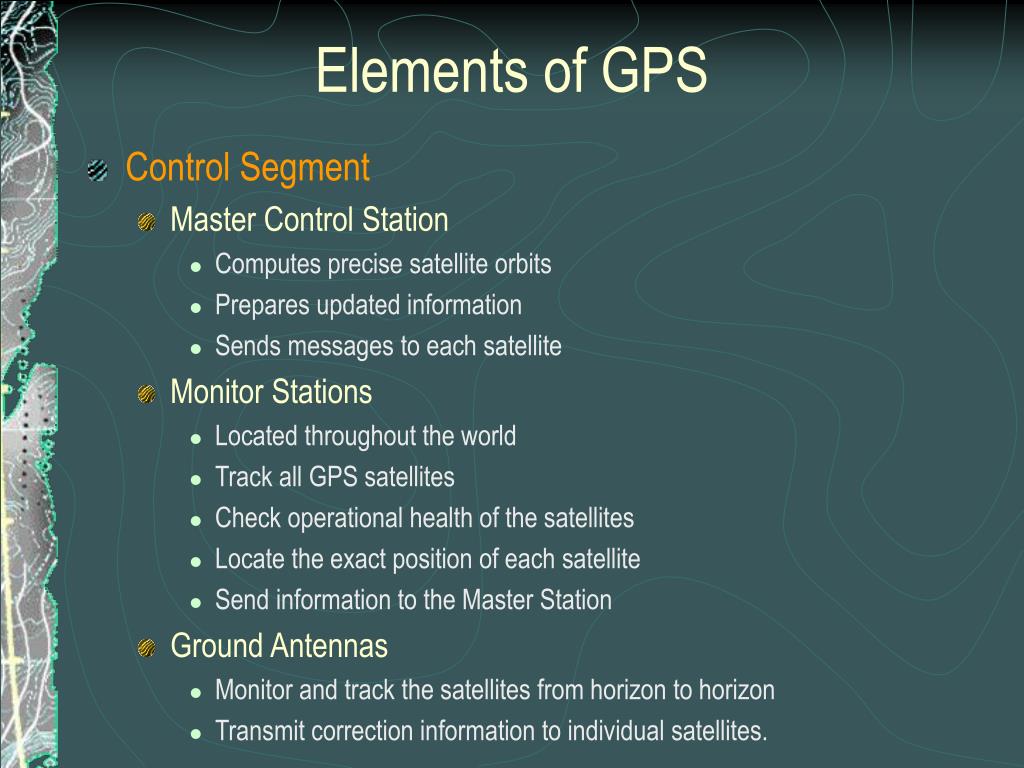 Elements of GPS

Control Segment

Master Control Station

- Computes precise satellite orbits
- Prepares updated information
- Sends messages to each satellite

Monitor Stations

- Located throughout the world
- Track all GPS satellites
- Check operational health of the satellites
- Locate the exact position of each satellite
- Send information to the Master Station

Ground Antennas

- Monitor and track the satellites from horizon to horizon
- Transmit correction information to individual satellites.